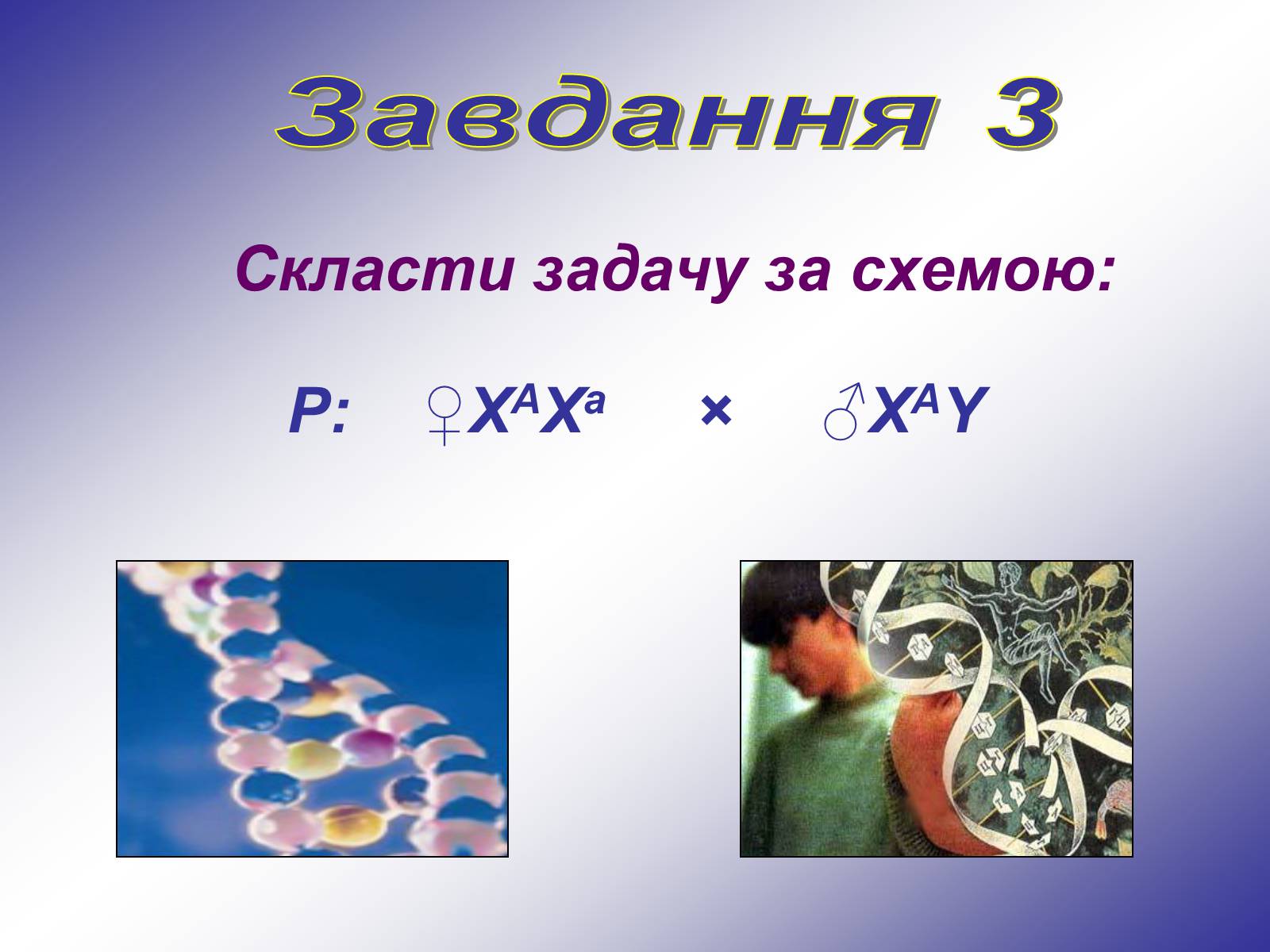 Завдання 3

Скласти задачу за схемою:

P: ♀$X^AX^a$ × ♂$X^AY$